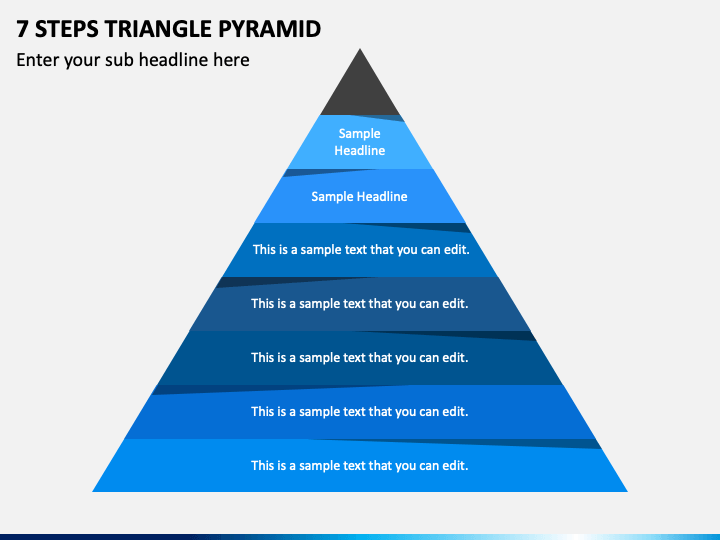 7 STEPS TRIANGLE PYRAMID

Enter your sub headline here

Sample Headline

Sample Headline

This is a sample text that you can edit.

This is a sample text that you can edit.

This is a sample text that you can edit.

This is a sample text that you can edit.

This is a sample text that you can edit.